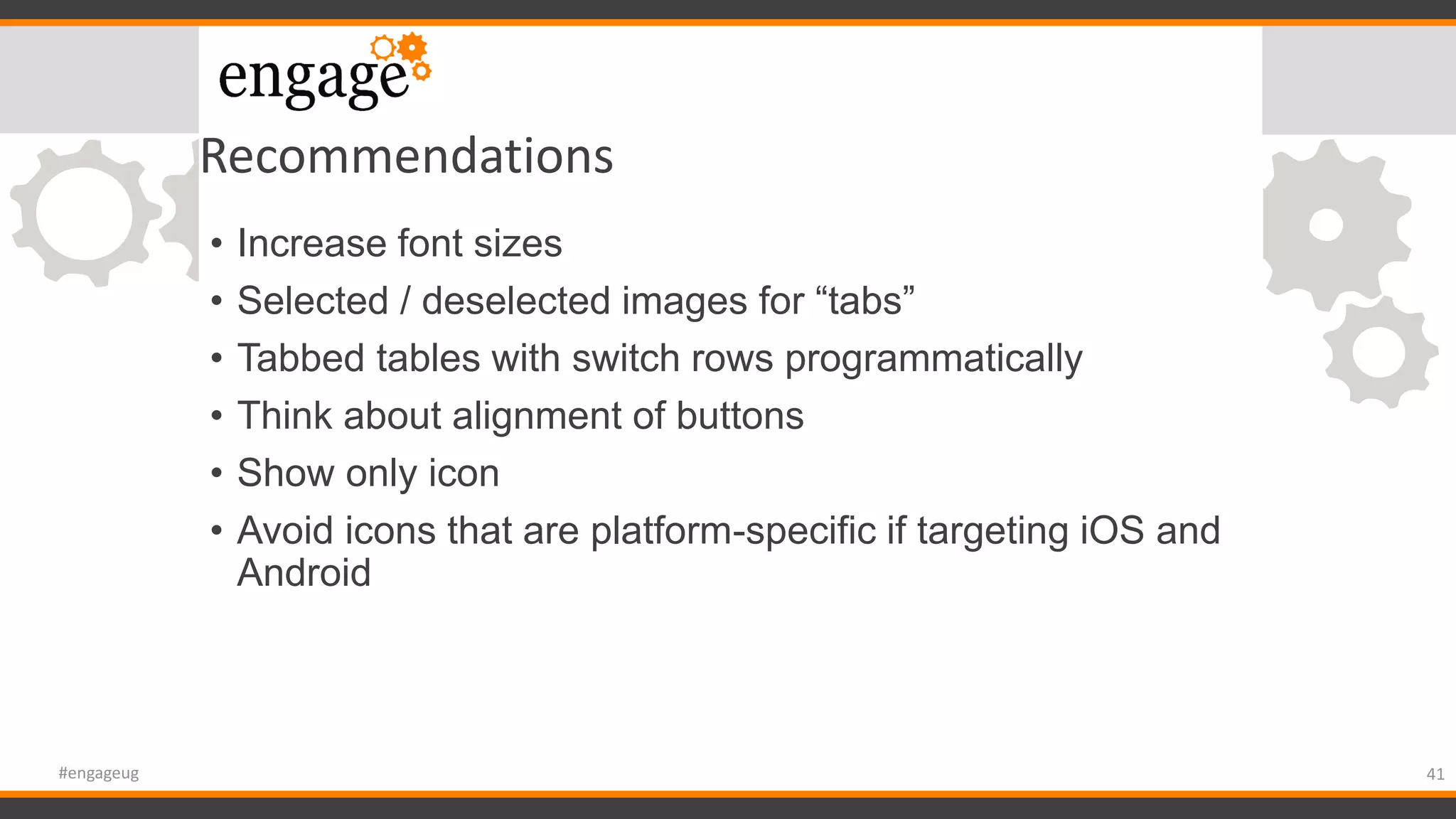 engage

Recommendations

• Increase font sizes
• Selected / deselected images for “tabs”
• Tabbed tables with switch rows programmatically
• Think about alignment of buttons
• Show only icon
• Avoid icons that are platform-specific if targeting iOS and Android

#engageug

41